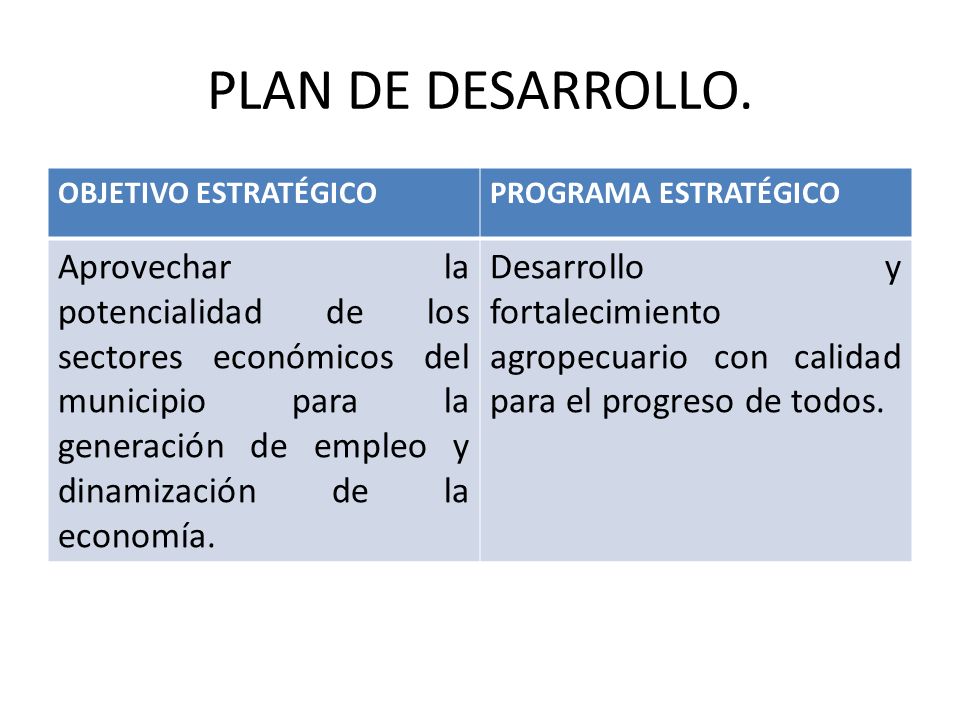 PLAN DE DESARROLLO.

| OBJETIVO ESTRATÉGICO | PROGRAMA ESTRATÉGICO |
|---|---|
| Aprovechar la potencialidad de los sectores económicos del municipio para la generación de empleo y dinamización de la economía. | Desarrollo y fortalecimiento agropecuario con calidad para el progreso de todos. |